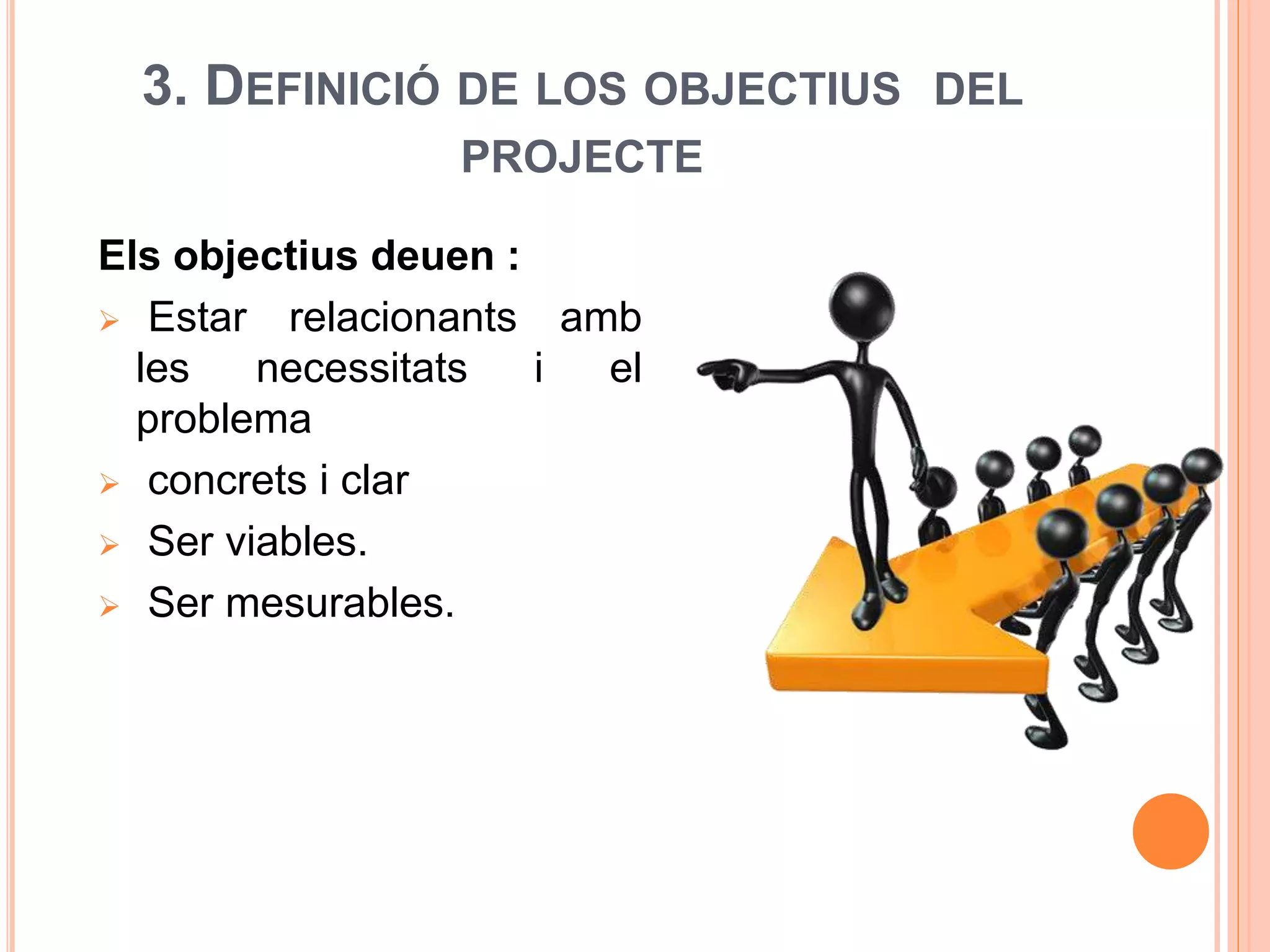 3. DEFINICIÓ DE LOS OBJECTIUS DEL PROJECTE

Els objectius deuen :

➢ Estar relacionants amb les necessitats i el problema

➢ concrets i clar

➢ Ser viables.

➢ Ser mesurables.